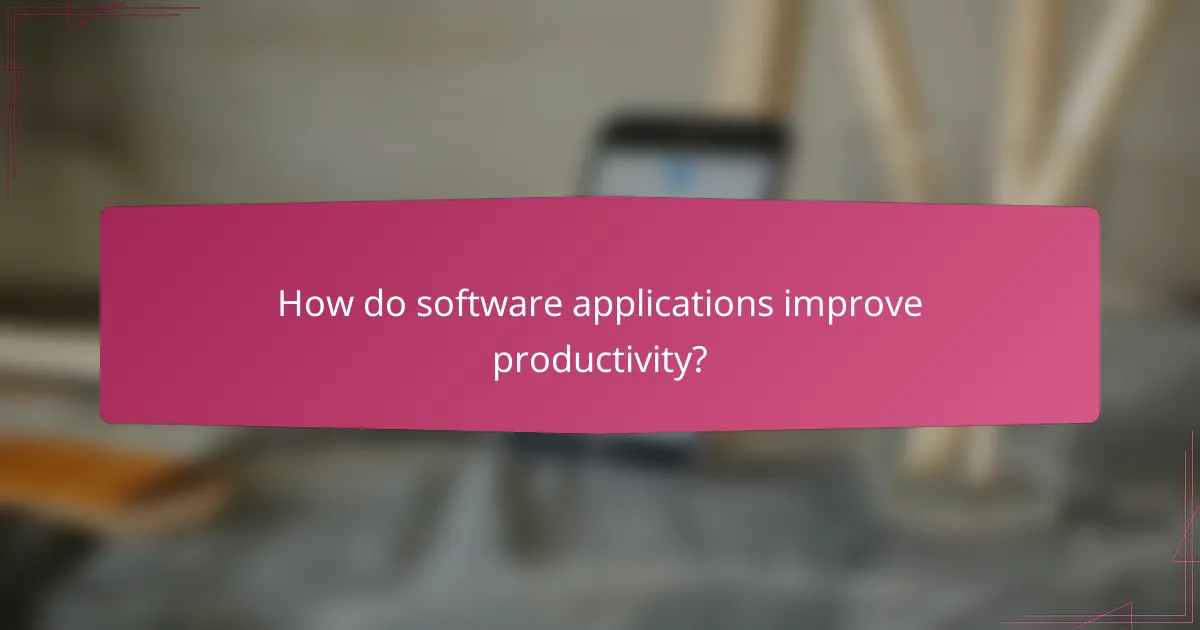 How do software applications improve productivity?